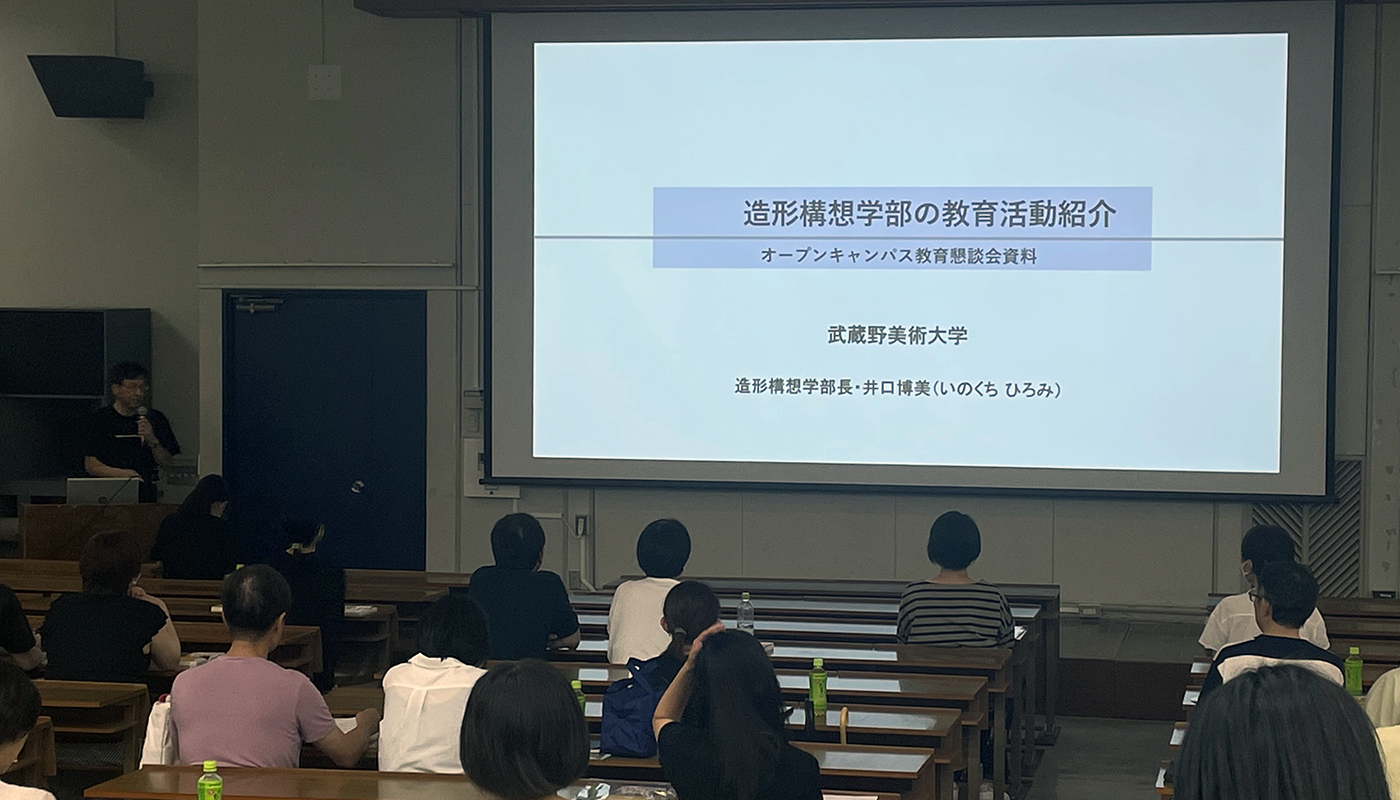 造形構想学部の教育活動紹介

オープンキャンパス教育懇談会資料

武蔵野美術大学

造形構想学部長・井口博美（いのくち ひろみ）